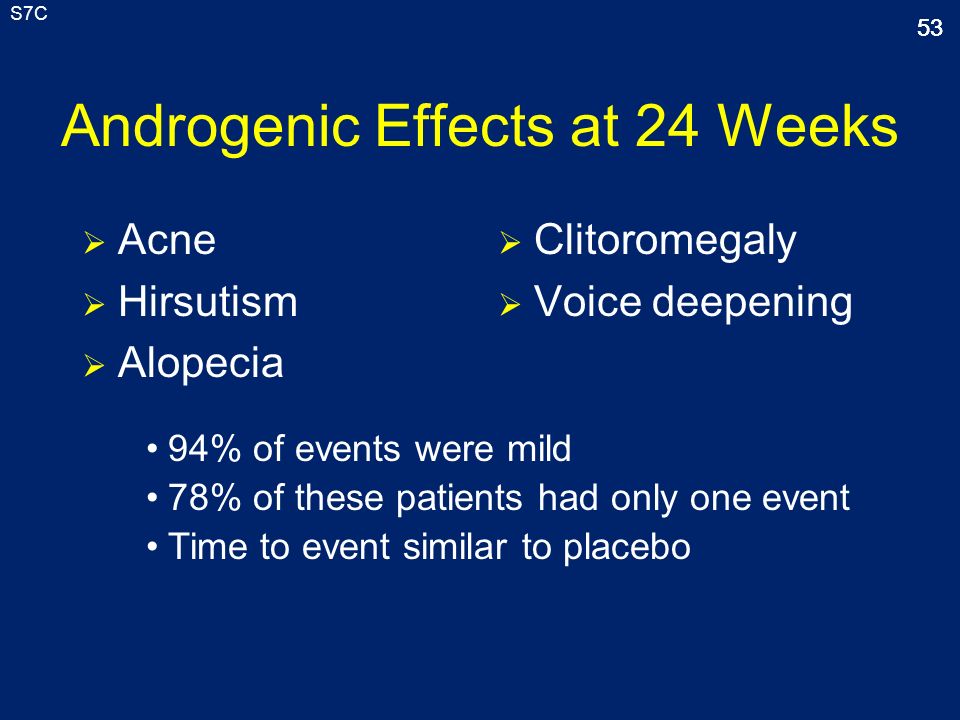 S7C

53

Androgenic Effects at 24 Weeks

➢ Acne
➢ Hirsutism
➢ Alopecia

➢ Clitoromegaly
➢ Voice deepening

• 94% of events were mild
• 78% of these patients had only one event
• Time to event similar to placebo